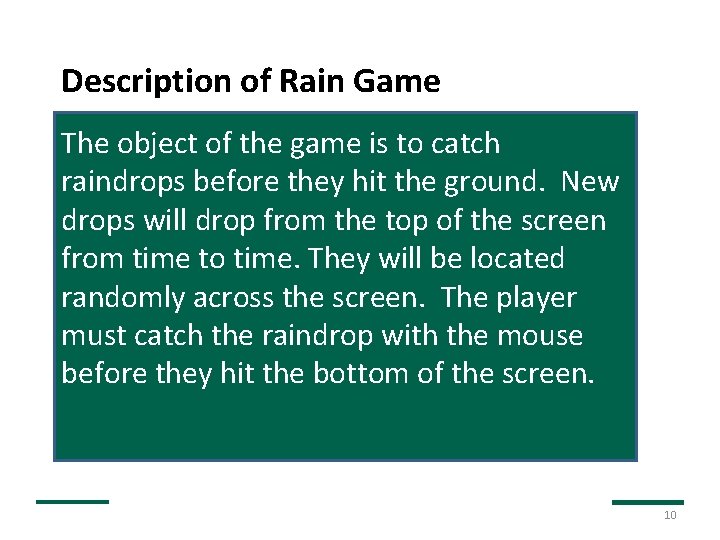 Description of Rain Game

The object of the game is to catch raindrops before they hit the ground. New drops will drop from the top of the screen from time to time. They will be located randomly across the screen. The player must catch the raindrop with the mouse before they hit the bottom of the screen.

10